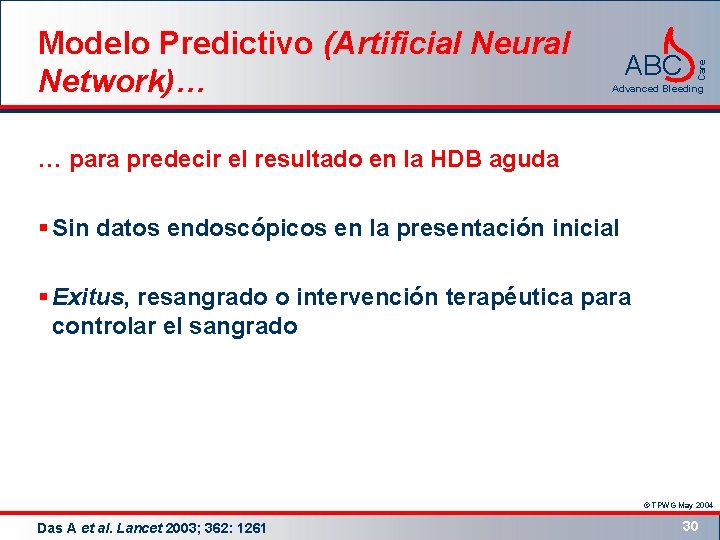 Modelo Predictivo (Artificial Neural Network)…

ABC Care
Advanced Bleeding

… para predecir el resultado en la HDB aguda

▪ Sin datos endoscópicos en la presentación inicial

▪ Exitus, resangrado o intervención terapéutica para controlar el sangrado

© TPWG May 2004

Das A et al. Lancet 2003; 362: 1261

30